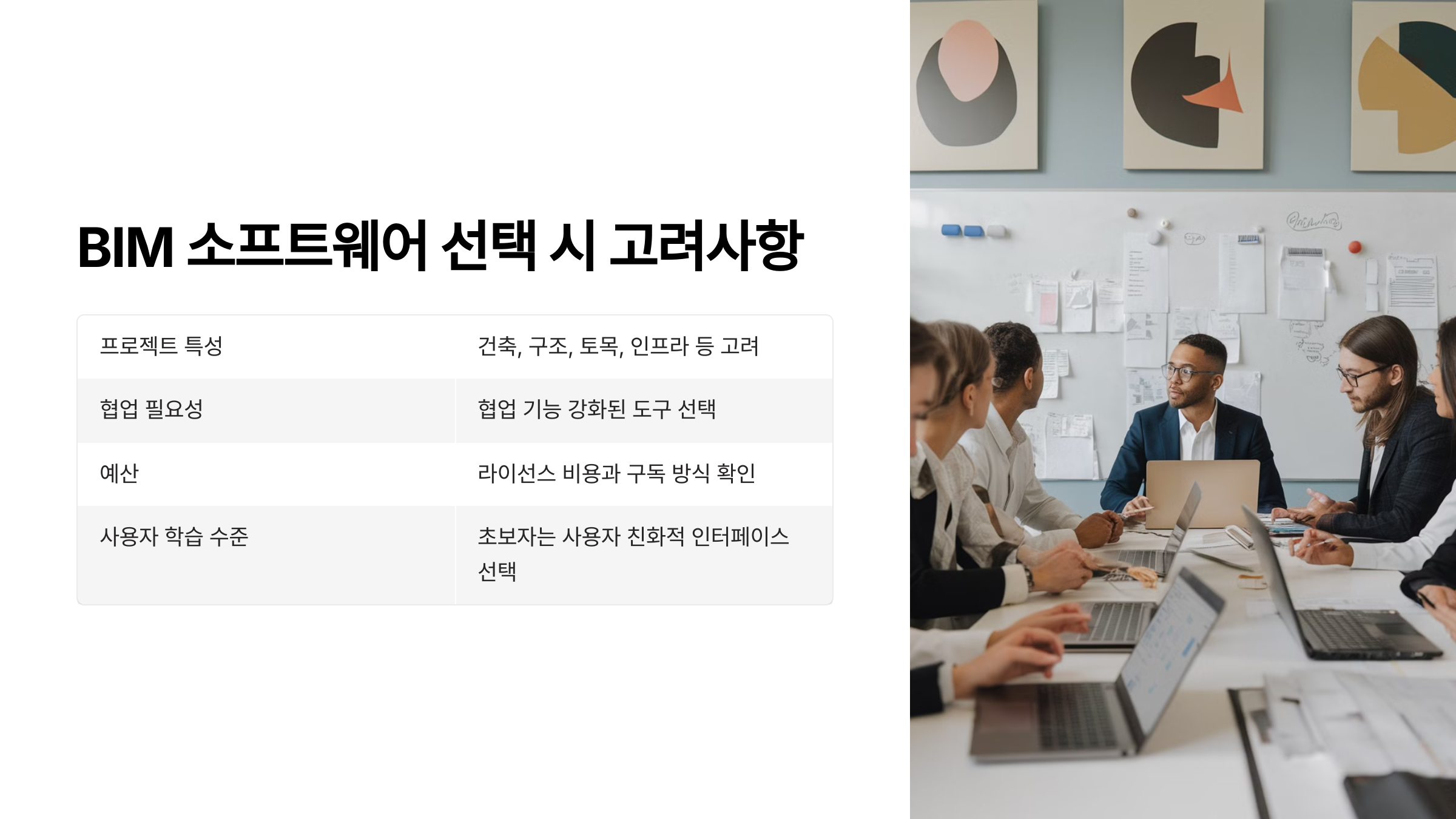 BIM 소프트웨어 선택 시 고려사항

| 프로젝트 특성 | 건축, 구조, 토목, 인프라 등 고려 |
|---|---|
| 협업 필요성 | 협업 기능 강화된 도구 선택 |
| 예산 | 라이선스 비용과 구독 방식 확인 |
| 사용자 학습 수준 | 초보자는 사용자 친화적 인터페이스 선택 |